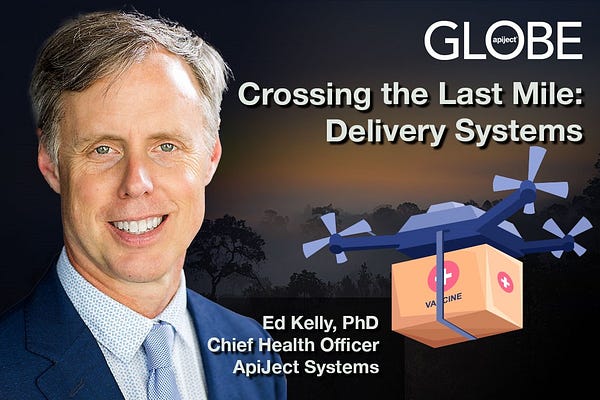 GLOBE
apiject

Crossing the Last Mile: Delivery Systems

VACCINE

Ed Kelly, PhD
Chief Health Officer
ApiJect Systems